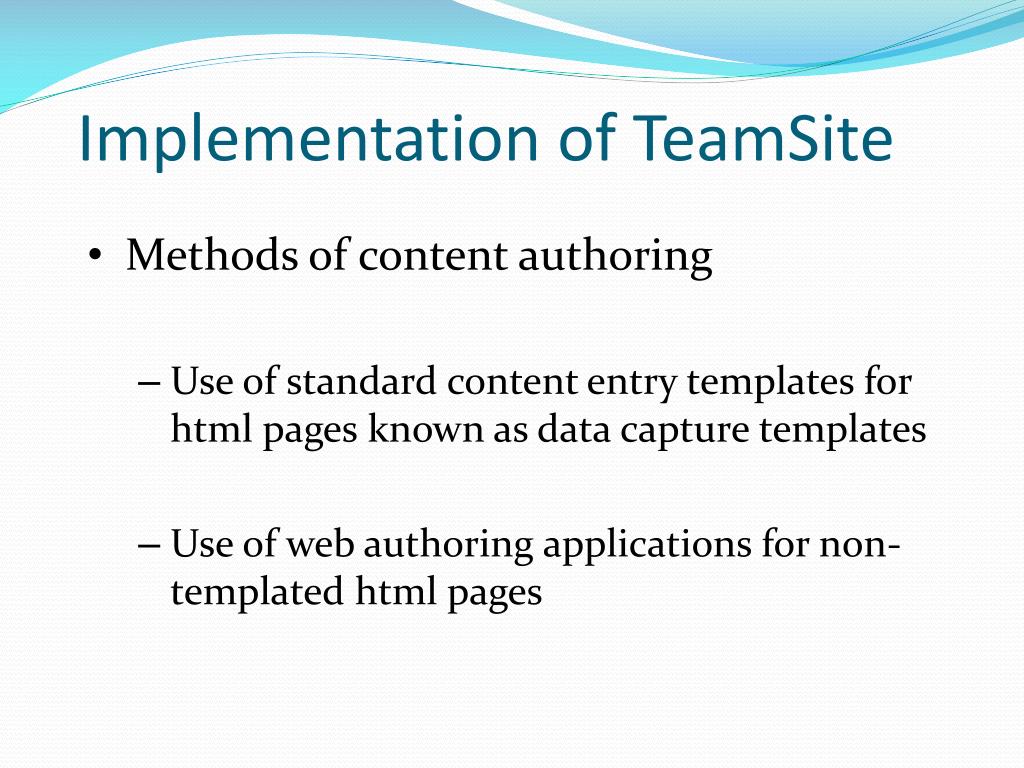 Implementation of TeamSite

• Methods of content authoring

– Use of standard content entry templates for html pages known as data capture templates

– Use of web authoring applications for non-templated html pages